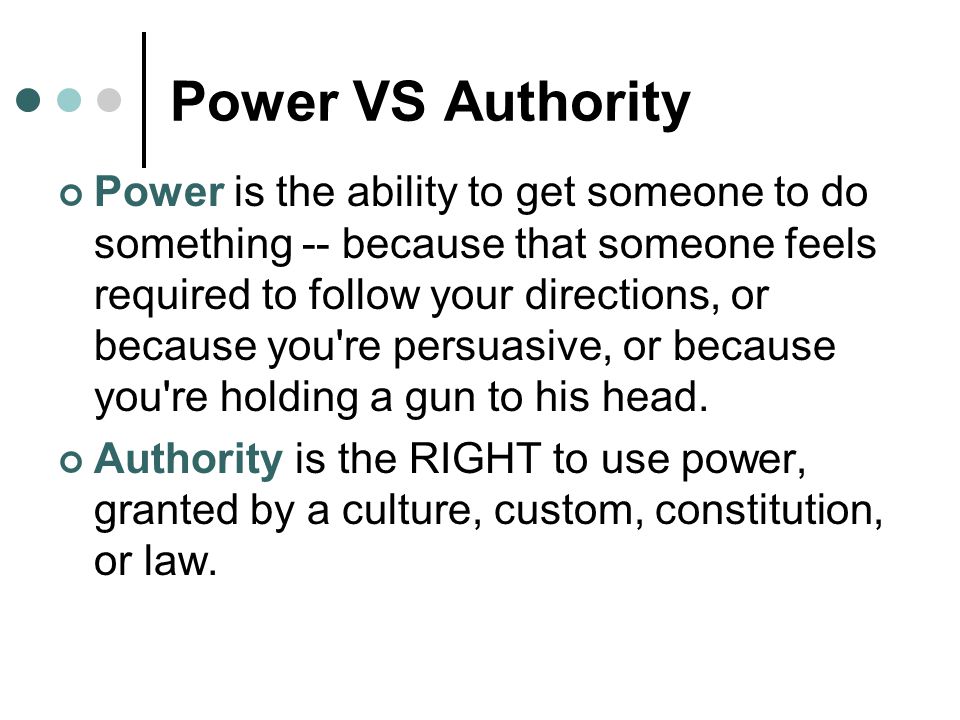 Power VS Authority

Power is the ability to get someone to do something -- because that someone feels required to follow your directions, or because you're persuasive, or because you're holding a gun to his head.

Authority is the RIGHT to use power, granted by a culture, custom, constitution, or law.